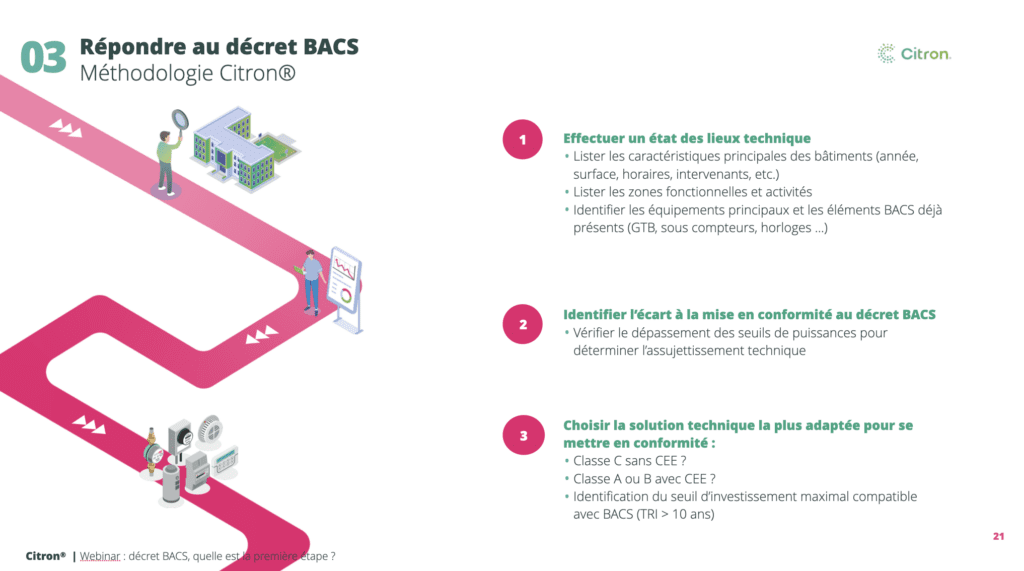 03 Répondre au décret BACS
Méthodologie Citron®

Citron.

1 Effectuer un état des lieux technique
• Lister les caractéristiques principales des bâtiments (année, surface, horaires, intervenants, etc.)
• Lister les zones fonctionnelles et activités
• Identifier les équipements principaux et les éléments BACS déjà présents (GTB, sous compteurs, horloges …)

2 Identifier l'écart à la mise en conformité au décret BACS
• Vérifier le dépassement des seuils de puissances pour déterminer l'assujettissement technique

3 Choisir la solution technique la plus adaptée pour se mettre en conformité :
• Classe C sans CEE ?
• Classe A ou B avec CEE ?
• Identification du seuil d'investissement maximal compatible avec BACS (TRI > 10 ans)

21

Citron® | Webinar : décret BACS, quelle est la première étape ?